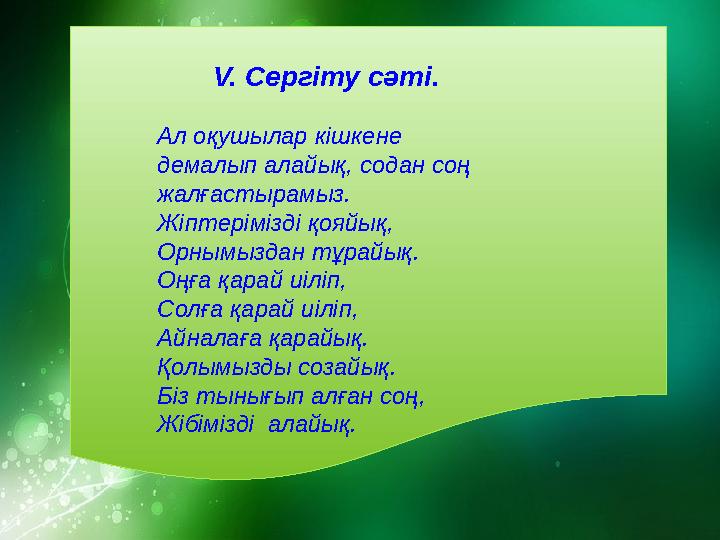 V. Сергіту сәті.

Ал оқушылар кішкене демалып алайық, содан соң жалғастырамыз.
Жіптерімізді қояйық,
Орнымыздан тұрайық.
Оңға қарай иіліп,
Солға қарай иіліп,
Айналаға қарайық.
Қолымызды созайық.
Біз тынығып алған соң,
Жібімізді алайық.